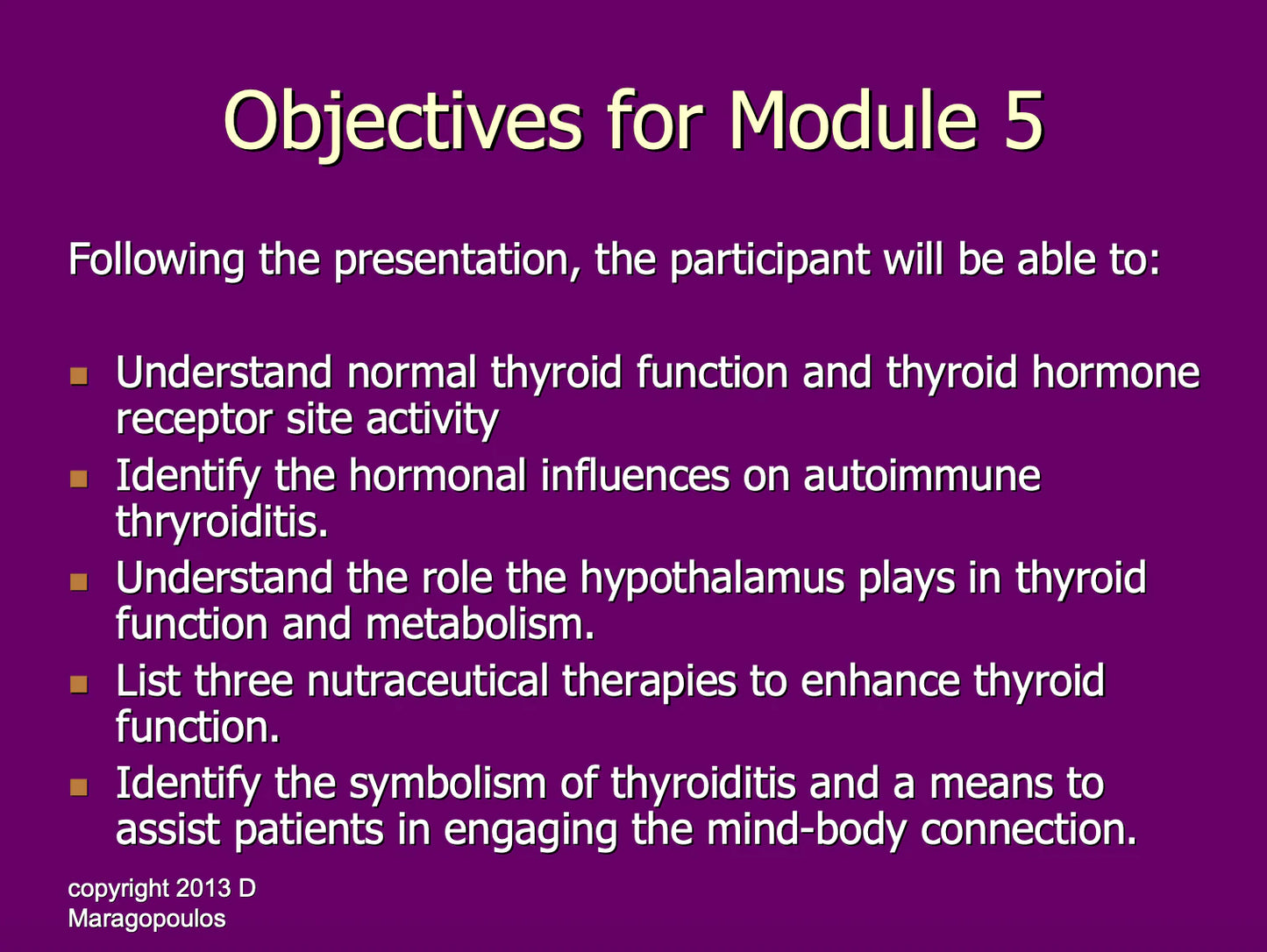 Objectives for Module 5

Following the presentation, the participant will be able to:

- Understand normal thyroid function and thyroid hormone receptor site activity
- Identify the hormonal influences on autoimmune thryroiditis.
- Understand the role the hypothalamus plays in thyroid function and metabolism.
- List three nutraceutical therapies to enhance thyroid function.
- Identify the symbolism of thyroiditis and a means to assist patients in engaging the mind-body connection.

copyright 2013 D Maragopoulos